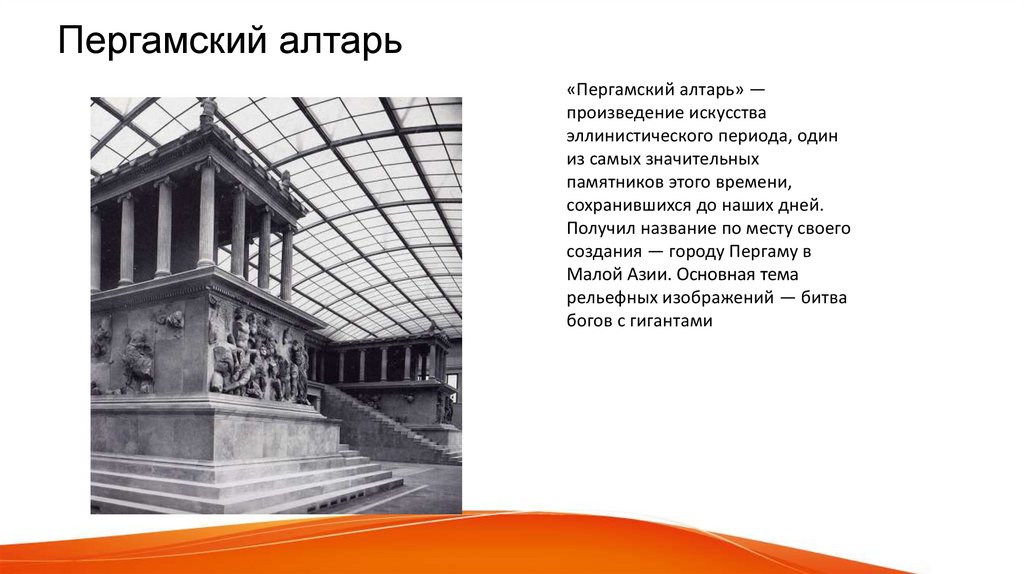 Пергамский алтарь

«Пергамский алтарь» — произведение искусства эллинистического периода, один из самых значительных памятников этого времени, сохранившихся до наших дней. Получил название по месту своего создания — городу Пергаму в Малой Азии. Основная тема рельефных изображений — битва богов с гигантами